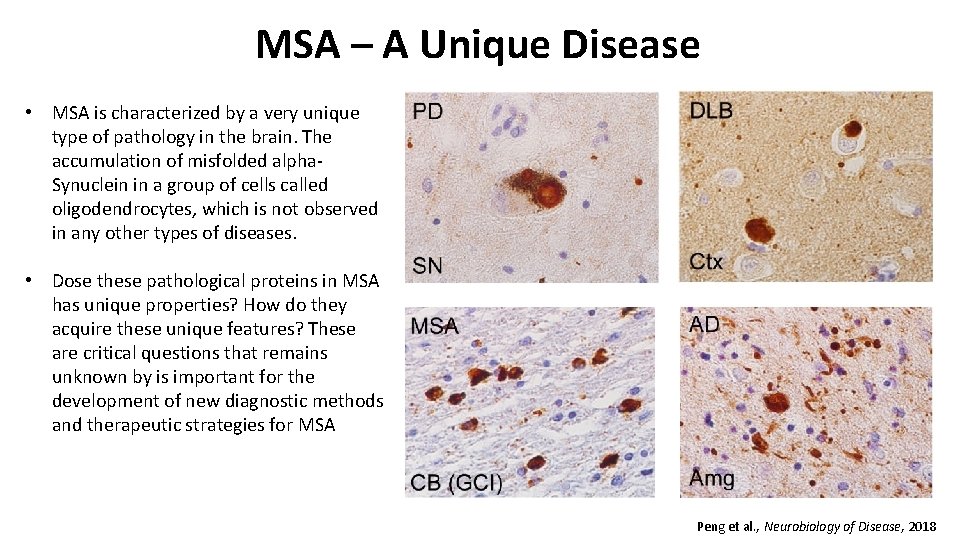 MSA – A Unique Disease

• MSA is characterized by a very unique type of pathology in the brain. The accumulation of misfolded alpha-Synuclein in a group of cells called oligodendrocytes, which is not observed in any other types of diseases.

• Dose these pathological proteins in MSA has unique properties? How do they acquire these unique features? These are critical questions that remains unknown by is important for the development of new diagnostic methods and therapeutic strategies for MSA

PD

SN

DLB

Ctx

MSA

CB (GCI)

AD

Amg

Peng et al., Neurobiology of Disease, 2018